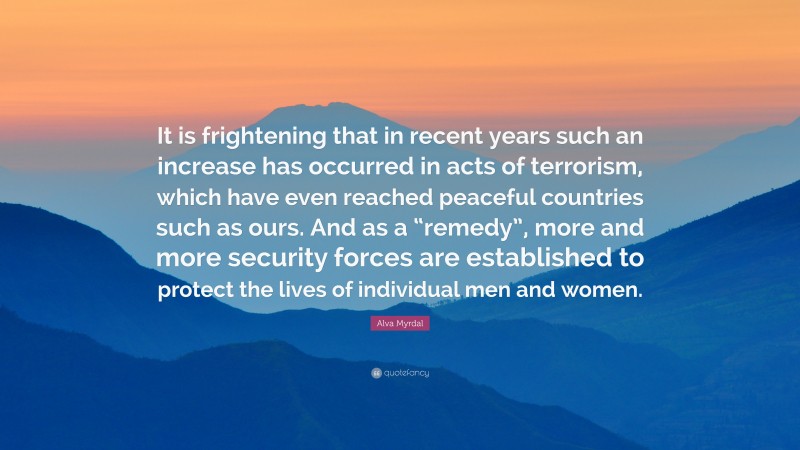 It is frightening that in recent years such an increase has occurred in acts of terrorism, which have even reached peaceful countries such as ours. And as a “remedy”, more and more security forces are established to protect the lives of individual men and women.

Alva Myrdal

quotefancy